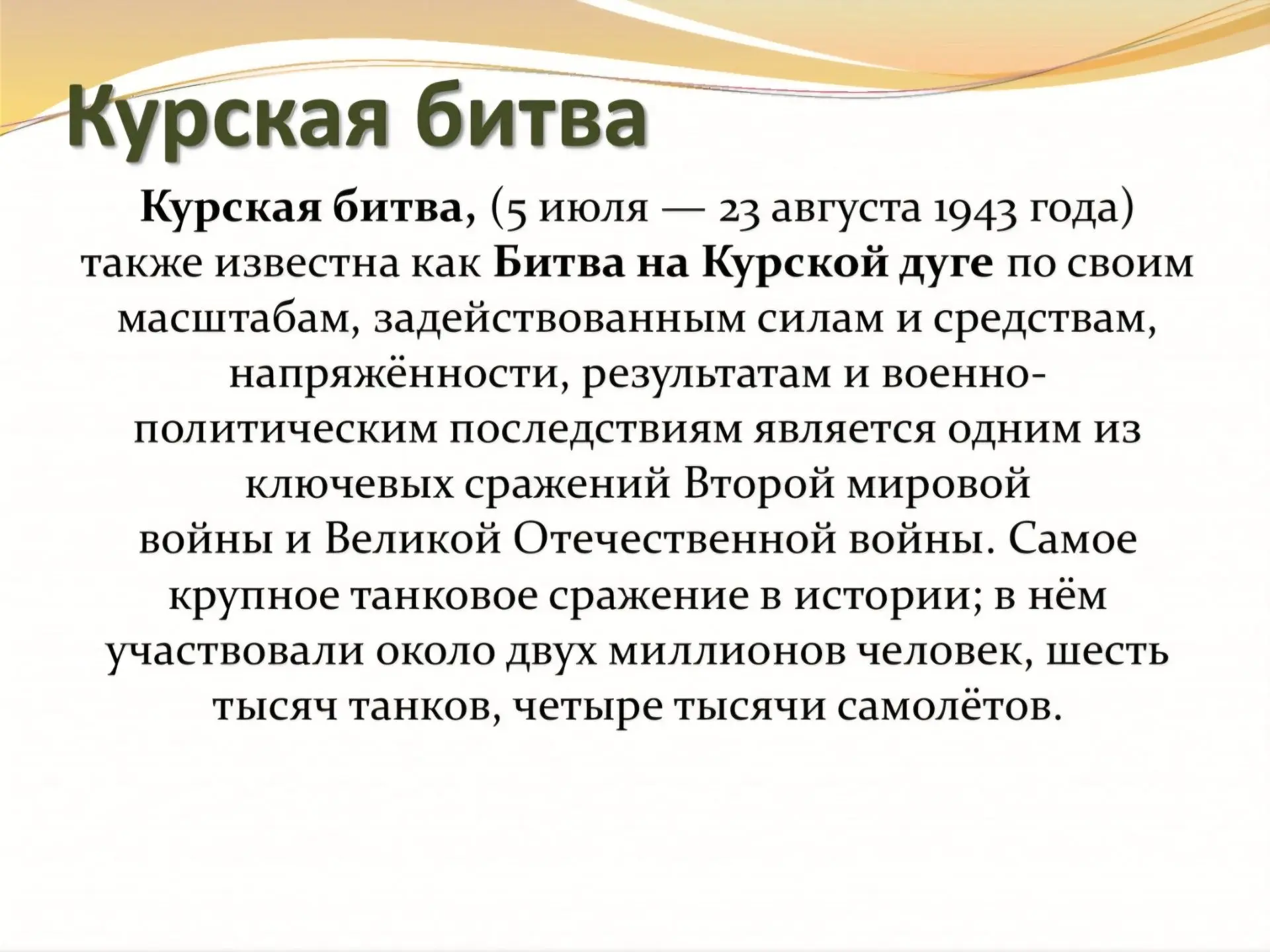 Курская битва

Курская битва, (5 июля — 23 августа 1943 года) также известна как Битва на Курской дуге по своим масштабам, задействованным силам и средствам, напряжённости, результатам и военно-политическим последствиям является одним из ключевых сражений Второй мировой войны и Великой Отечественной войны. Самое крупное танковое сражение в истории; в нём участвовали около двух миллионов человек, шесть тысяч танков, четыре тысячи самолётов.